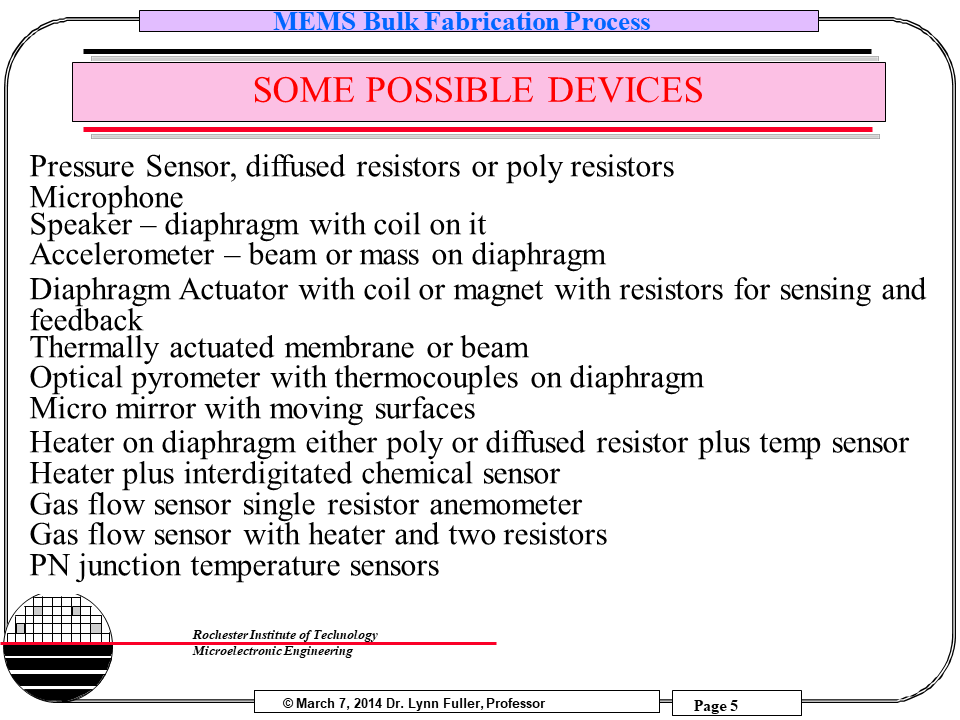 MEMS Bulk Fabrication Process

SOME POSSIBLE DEVICES

Pressure Sensor, diffused resistors or poly resistors
Microphone
Speaker – diaphragm with coil on it
Accelerometer – beam or mass on diaphragm
Diaphragm Actuator with coil or magnet with resistors for sensing and feedback
Thermally actuated membrane or beam
Optical pyrometer with thermocouples on diaphragm
Micro mirror with moving surfaces
Heater on diaphragm either poly or diffused resistor plus temp sensor
Heater plus interdigitated chemical sensor
Gas flow sensor single resistor anemometer
Gas flow sensor with heater and two resistors
PN junction temperature sensors

Rochester Institute of Technology
Microelectronic Engineering

© March 7, 2014 Dr. Lynn Fuller, Professor

Page 5